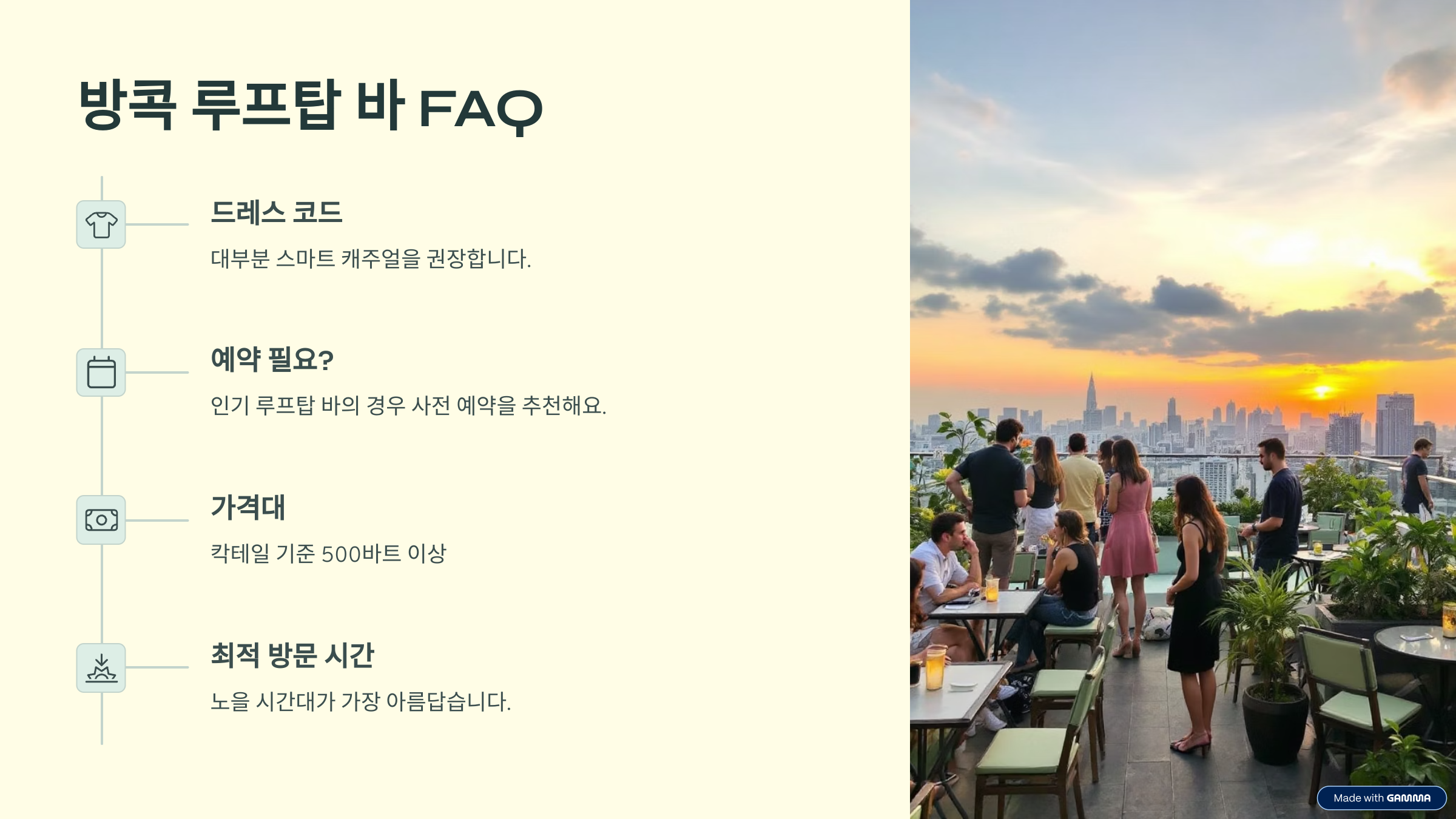 방콕 루프탑 바 FAQ

드레스 코드

대부분 스마트 캐주얼을 권장합니다.

예약 필요?

인기 루프탑 바의 경우 사전 예약을 추천해요.

가격대

칵테일 기준 500바트 이상

최적 방문 시간

노을 시간대가 가장 아름답습니다.

Made with GAMMA